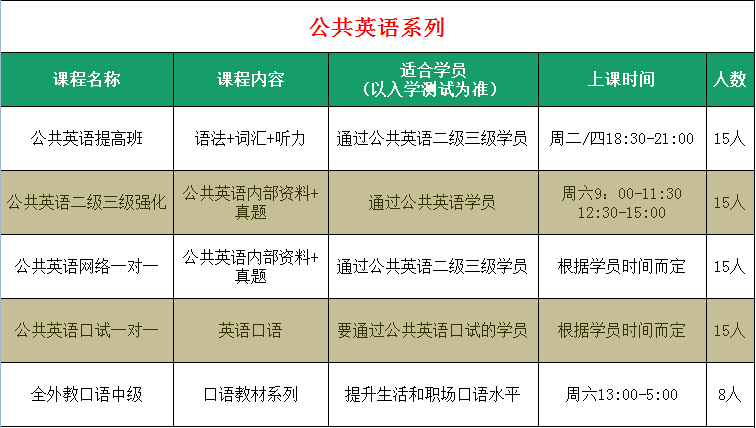 公共英语系列

| 课程名称 | 课程内容 | 适合学员（以入学测试为准） | 上课时间 | 人数 |
|---|---|---|---|---|
| 公共英语提高班 | 语法+词汇+听力 | 通过公共英语二级三级学员 | 周二/四18:30-21:00 | 15人 |
| 公共英语二级三级强化 | 公共英语内部资料+真题 | 通过公共英语学员 | 周六9：00-11:30 12:30-15:00 | 15人 |
| 公共英语网络一对一 | 公共英语内部资料+真题 | 通过公共英语二级三级学员 | 根据学员时间而定 | 15人 |
| 公共英语口试一对一 | 英语口语 | 要通过公共英语口试的学员 | 根据学员时间而定 | 15人 |
| 全外教口语中级 | 口语教材系列 | 提升生活和职场口语水平 | 周六13:00-5:00 | 8人 |